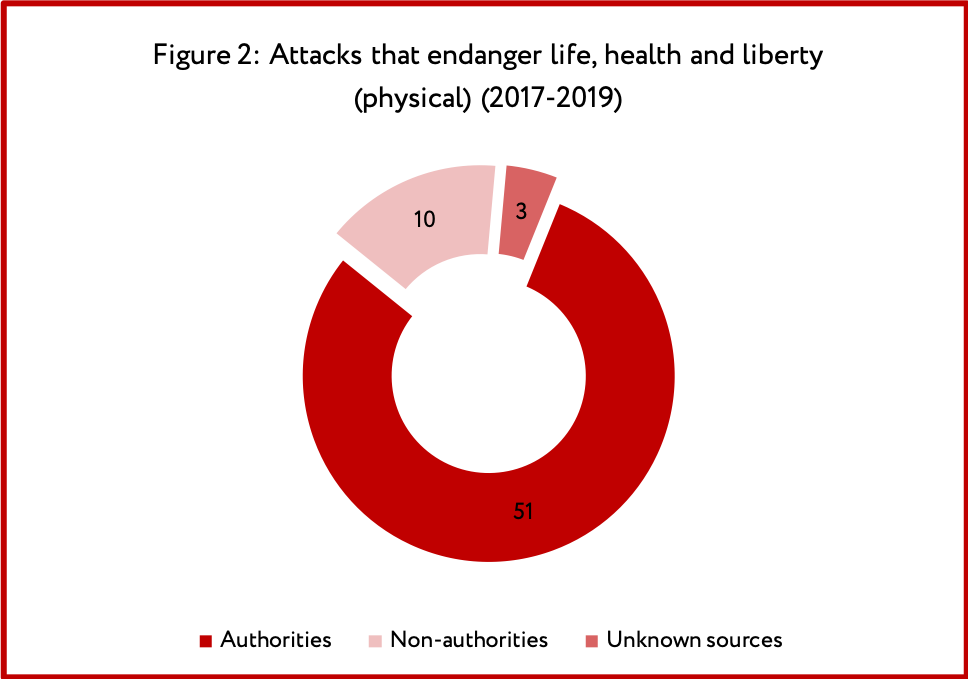 Figure 2: Attacks that endanger life, health and liberty (physical) (2017-2019)

10

3

51

Authorities Non-authorities Unknown sources